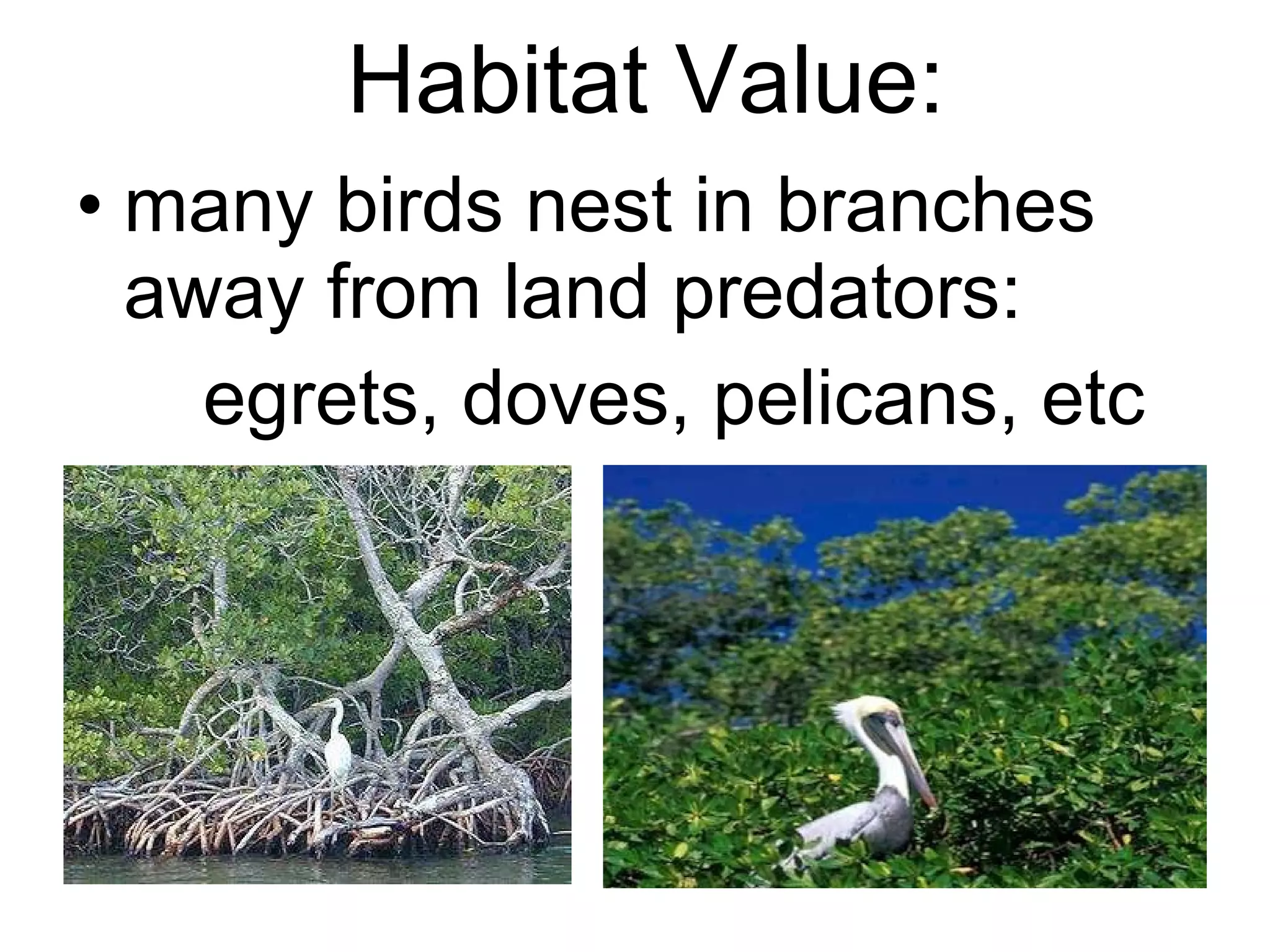 Habitat Value:

• many birds nest in branches away from land predators:

egrets, doves, pelicans, etc